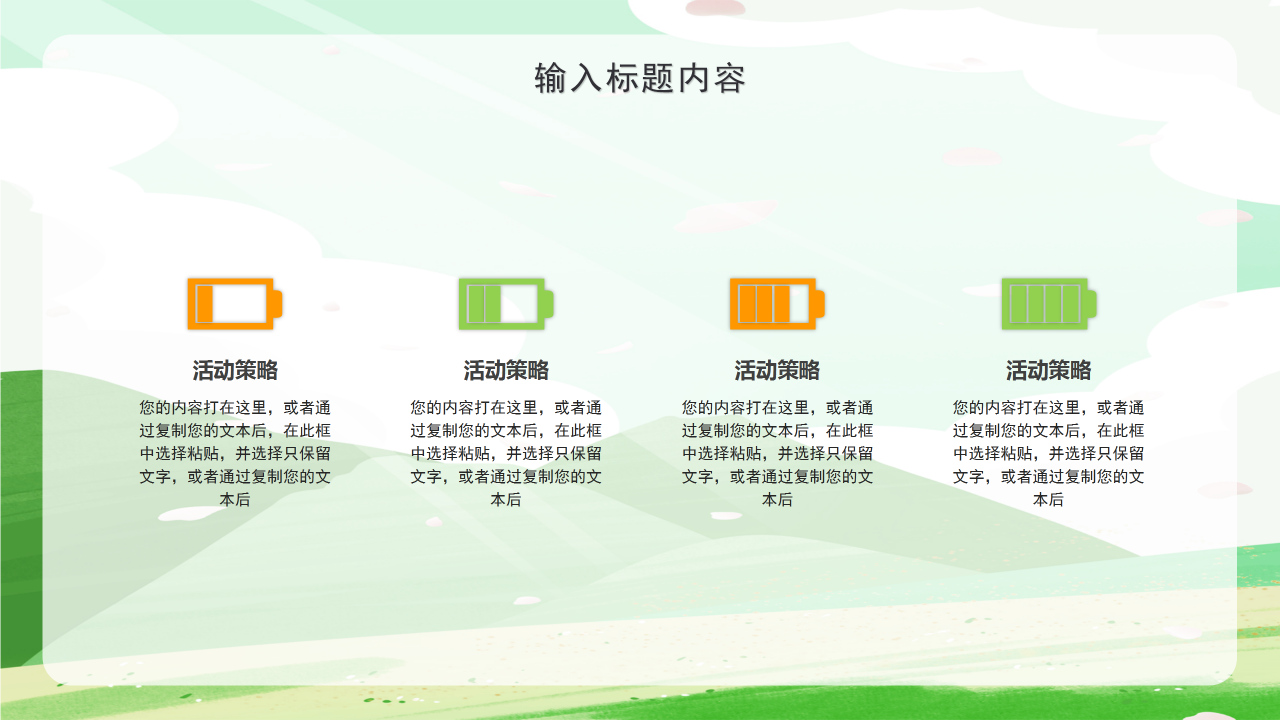 输入标题内容

活动策略

您的内容打在这里，或者通过复制您的文本后，在此框中选择粘贴，并选择只保留文字，或者通过复制您的文本后

活动策略

您的内容打在这里，或者通过复制您的文本后，在此框中选择粘贴，并选择只保留文字，或者通过复制您的文本后

活动策略

您的内容打在这里，或者通过复制您的文本后，在此框中选择粘贴，并选择只保留文字，或者通过复制您的文本后

活动策略

您的内容打在这里，或者通过复制您的文本后，在此框中选择粘贴，并选择只保留文字，或者通过复制您的文本后